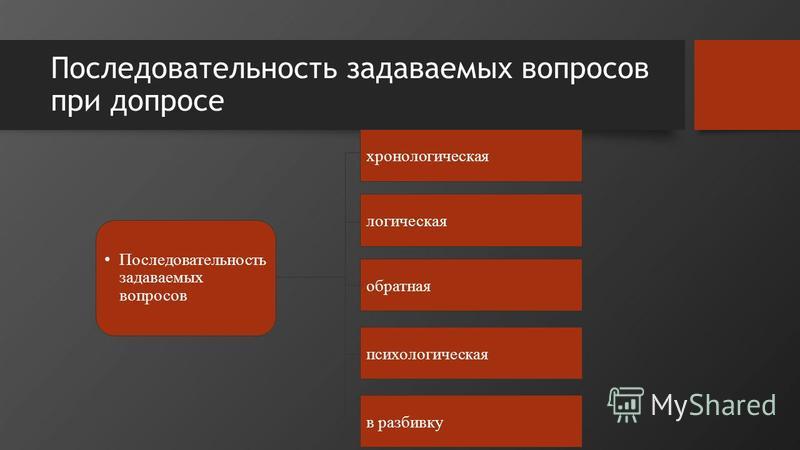 Последовательность задаваемых вопросов при допросе

• Последовательность задаваемых вопросов

хронологическая

логическая

обратная

психологическая

в разбивку

MyShared